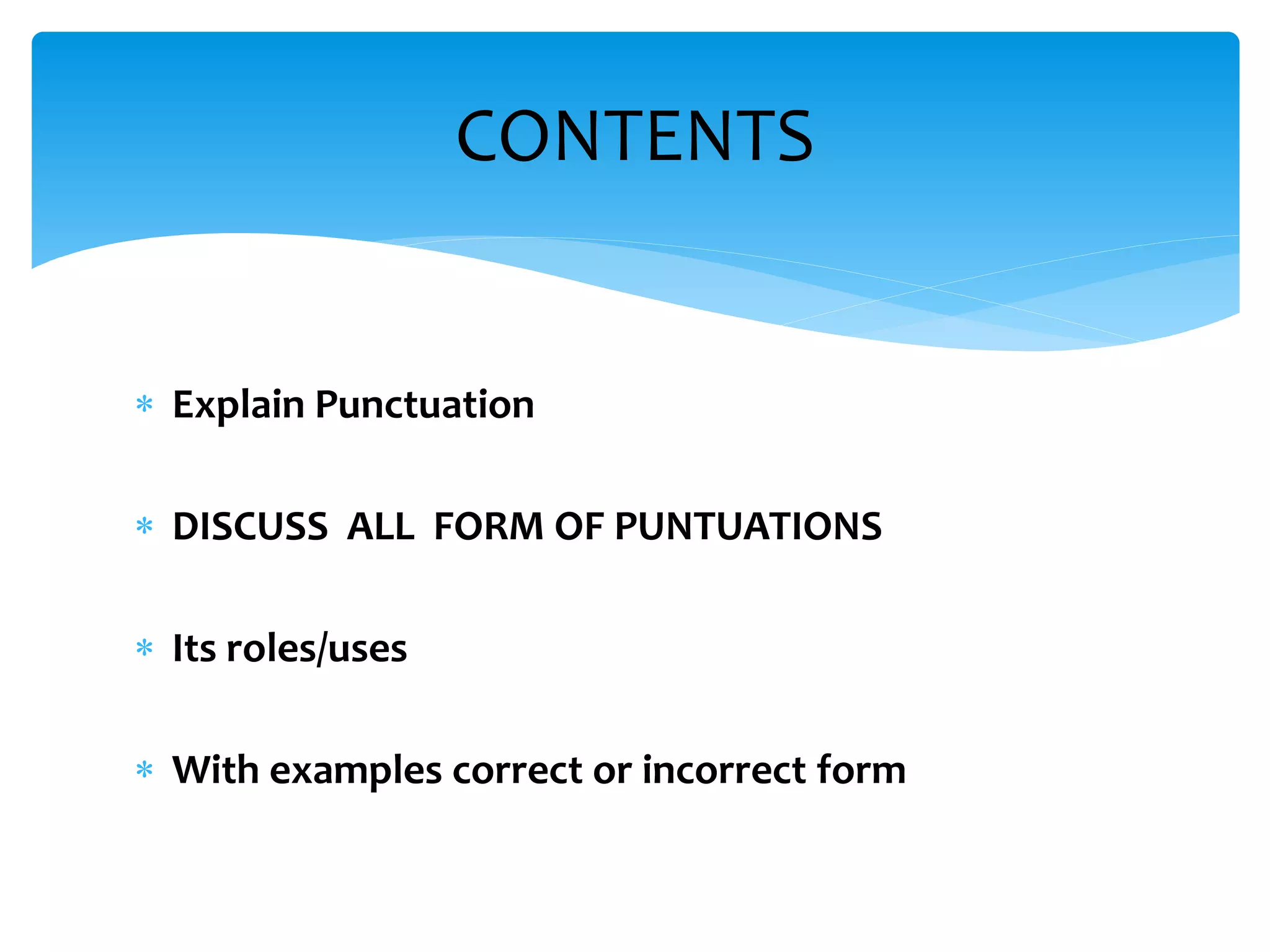 CONTENTS

* Explain Punctuation

* DISCUSS ALL FORM OF PUNTUATIONS

* Its roles/uses

* With examples correct or incorrect form